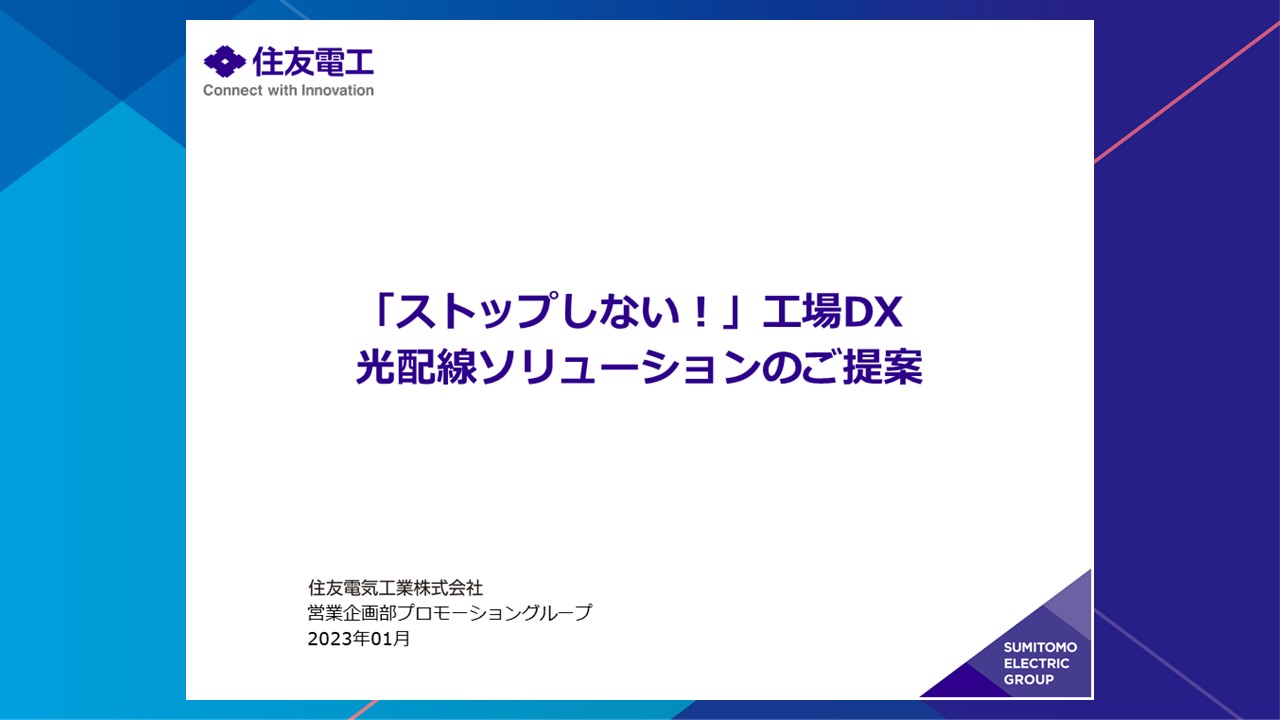 住友電工
Connect with Innovation

「ストップしない！」工場DX
光配線ソリューションのご提案

住友電気工業株式会社
営業企画部プロモーショングループ
2023年01月

SUMITOMO
ELECTRIC
GROUP